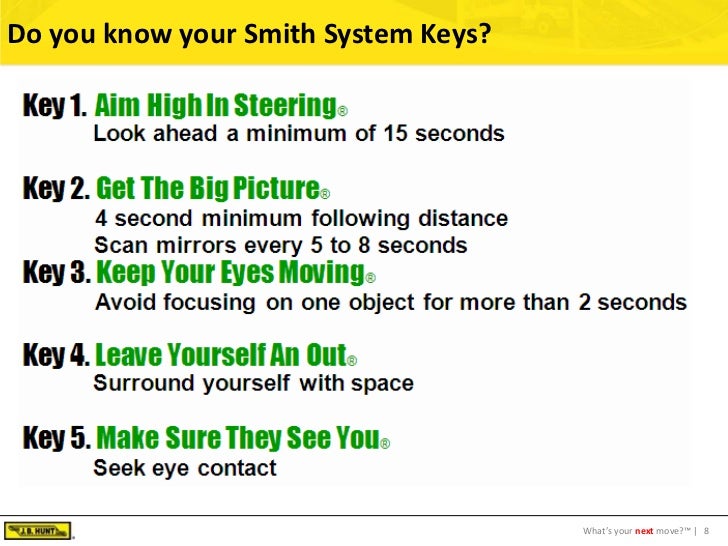 Do you know your Smith System Keys?

Key 1. Aim High In Steering®
Look ahead a minimum of 15 seconds

Key 2. Get The Big Picture®
4 second minimum following distance
Scan mirrors every 5 to 8 seconds

Key 3. Keep Your Eyes Moving®
Avoid focusing on one object for more than 2 seconds

Key 4. Leave Yourself An Out®
Surround yourself with space

Key 5. Make Sure They See You®
Seek eye contact

J.B. HUNT

What's your next move?™ | 8